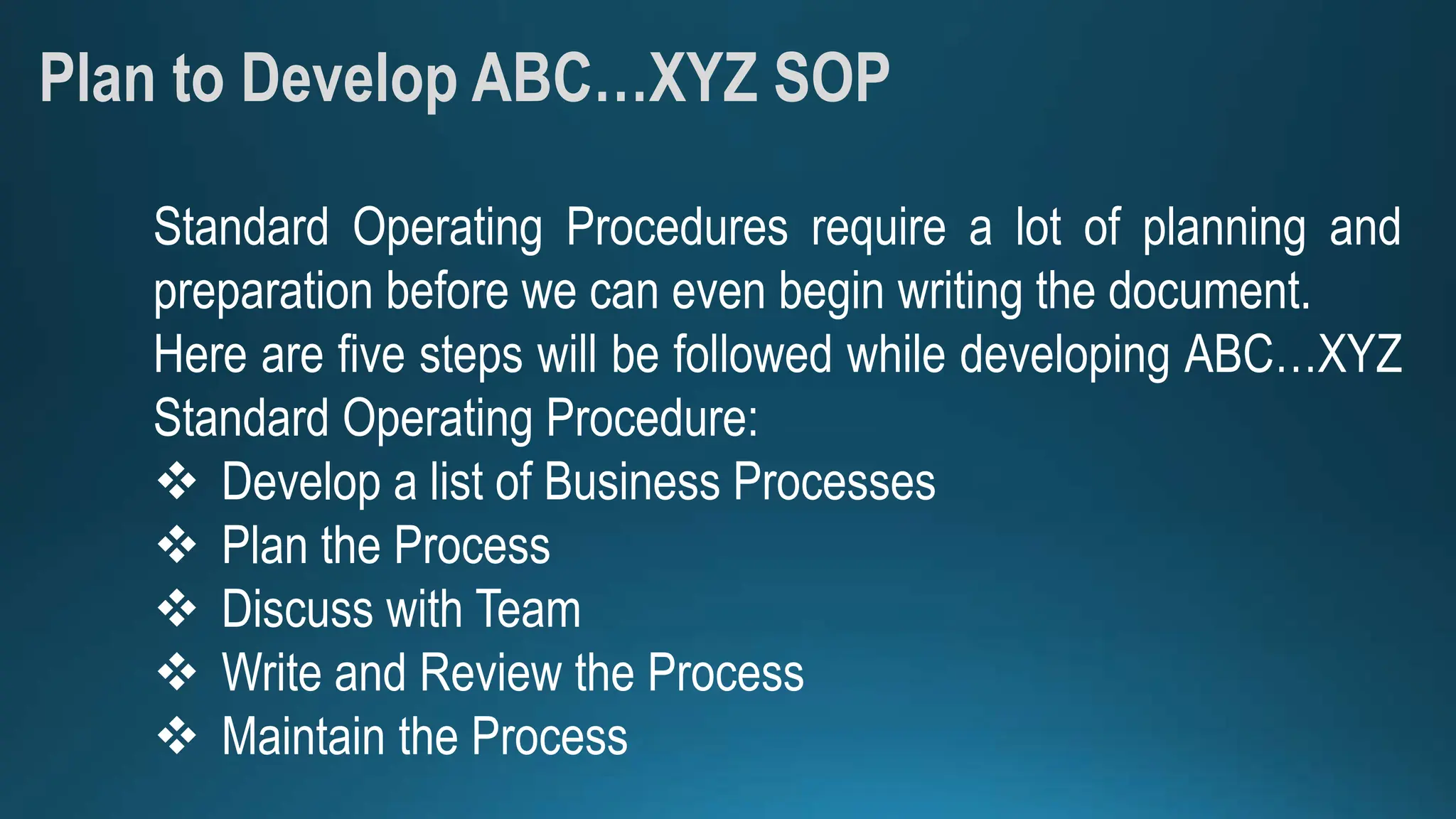 Plan to Develop ABC…XYZ SOP

Standard Operating Procedures require a lot of planning and preparation before we can even begin writing the document.
Here are five steps will be followed while developing ABC…XYZ Standard Operating Procedure:
❖ Develop a list of Business Processes
❖ Plan the Process
❖ Discuss with Team
❖ Write and Review the Process
❖ Maintain the Process